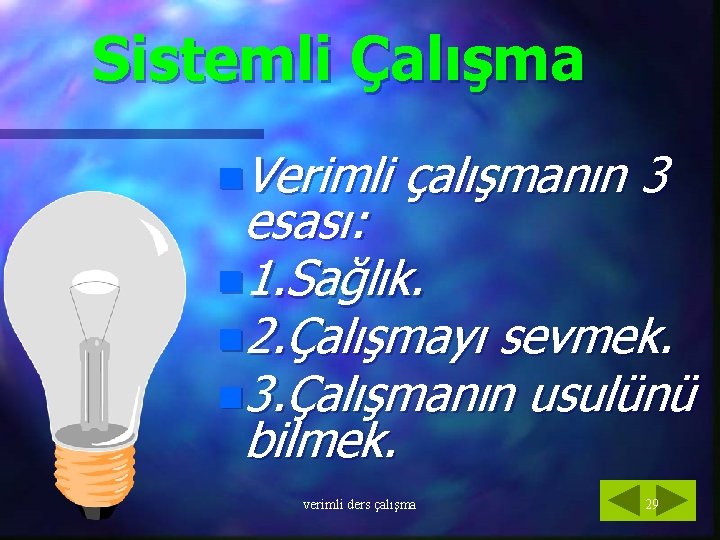 Sistemli Çalışma

Verimli çalışmanın 3 esası:

1.Sağlık.

2.Çalışmayı sevmek.

3.Çalışmanın usulünü bilmek.

verimli ders çalışma

29